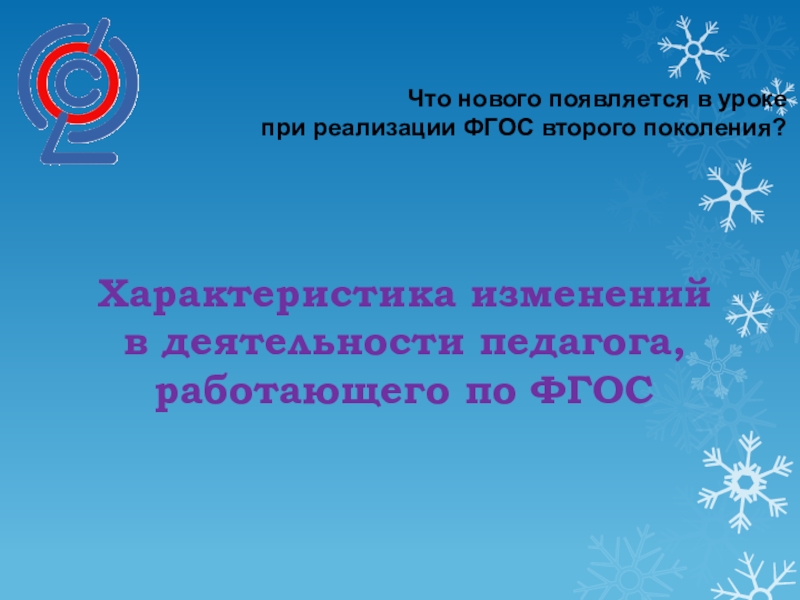 Что нового появляется в уроке при реализации ФГОС второго поколения?

Характеристика изменений в деятельности педагога, работающего по ФГОС